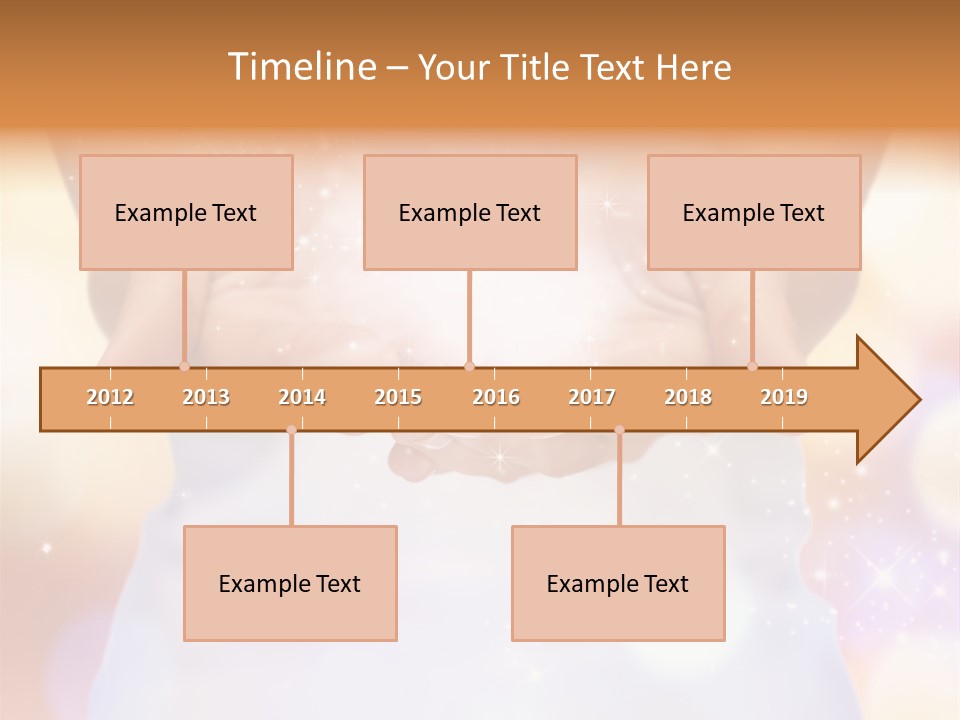 Timeline – Your Title Text Here

Example Text

Example Text

Example Text

2012 2013 2014 2015 2016 2017 2018 2019

Example Text

Example Text